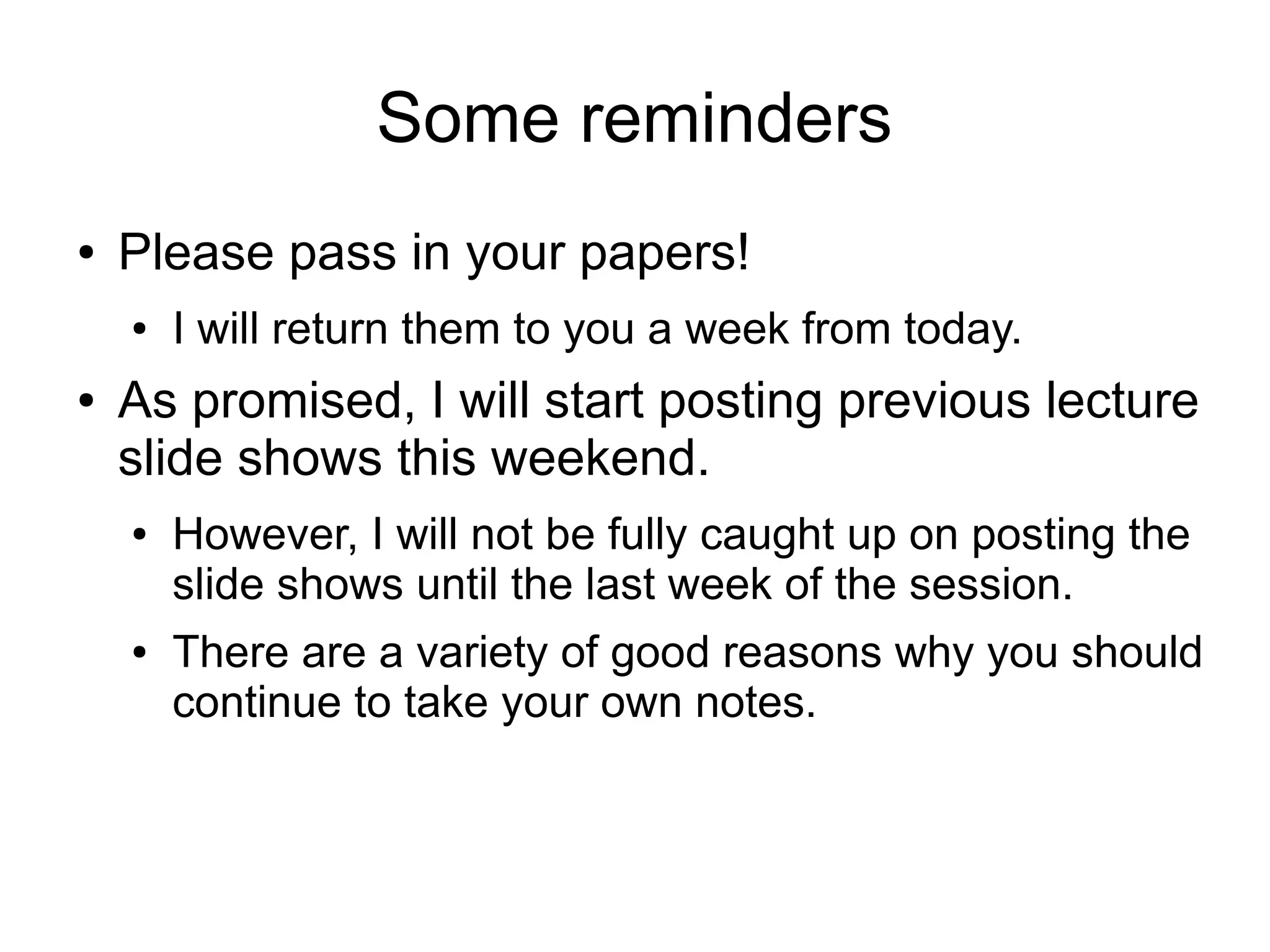 Some reminders

• Please pass in your papers!
  • I will return them to you a week from today.
• As promised, I will start posting previous lecture slide shows this weekend.
  • However, I will not be fully caught up on posting the slide shows until the last week of the session.
  • There are a variety of good reasons why you should continue to take your own notes.